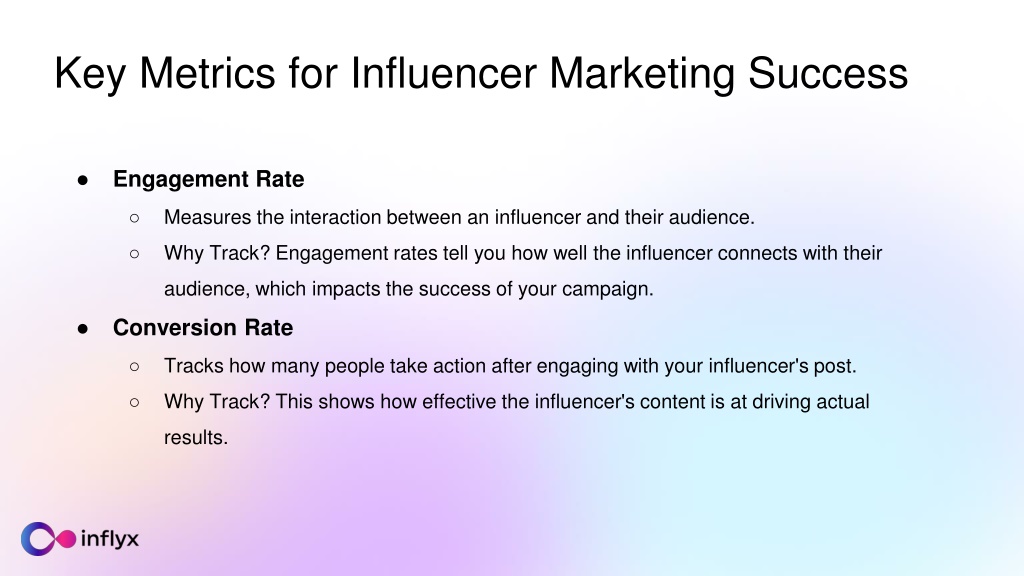 Key Metrics for Influencer Marketing Success

● Engagement Rate
○ Measures the interaction between an influencer and their audience.
○ Why Track? Engagement rates tell you how well the influencer connects with their audience, which impacts the success of your campaign.

● Conversion Rate
○ Tracks how many people take action after engaging with your influencer's post.
○ Why Track? This shows how effective the influencer's content is at driving actual results.

inflyx